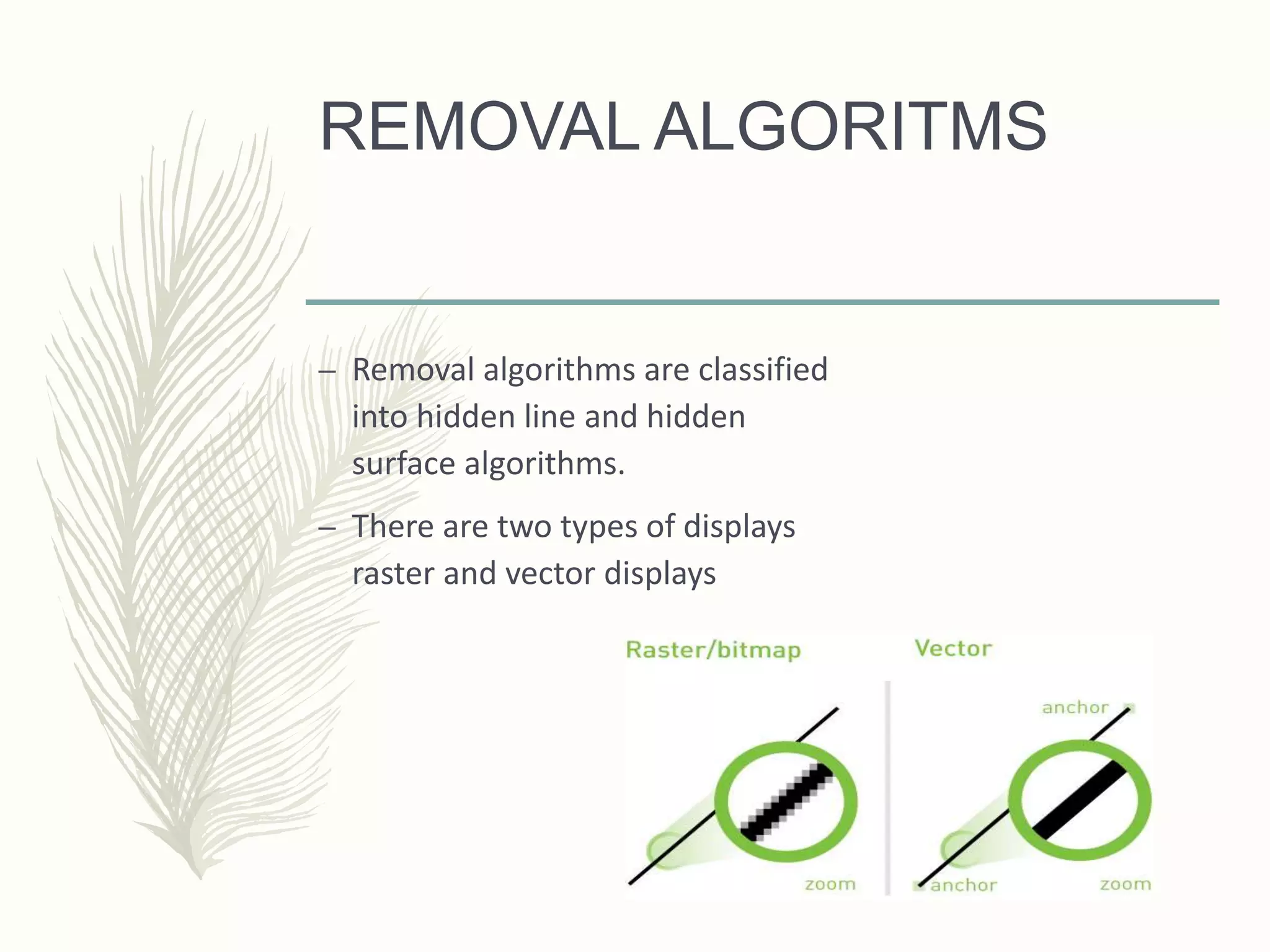 REMOVAL ALGORITMS

– Removal algorithms are classified into hidden line and hidden surface algorithms.

– There are two types of displays raster and vector displays

Raster/bitmap

zoom

Vector

anchor

anchor

zoom